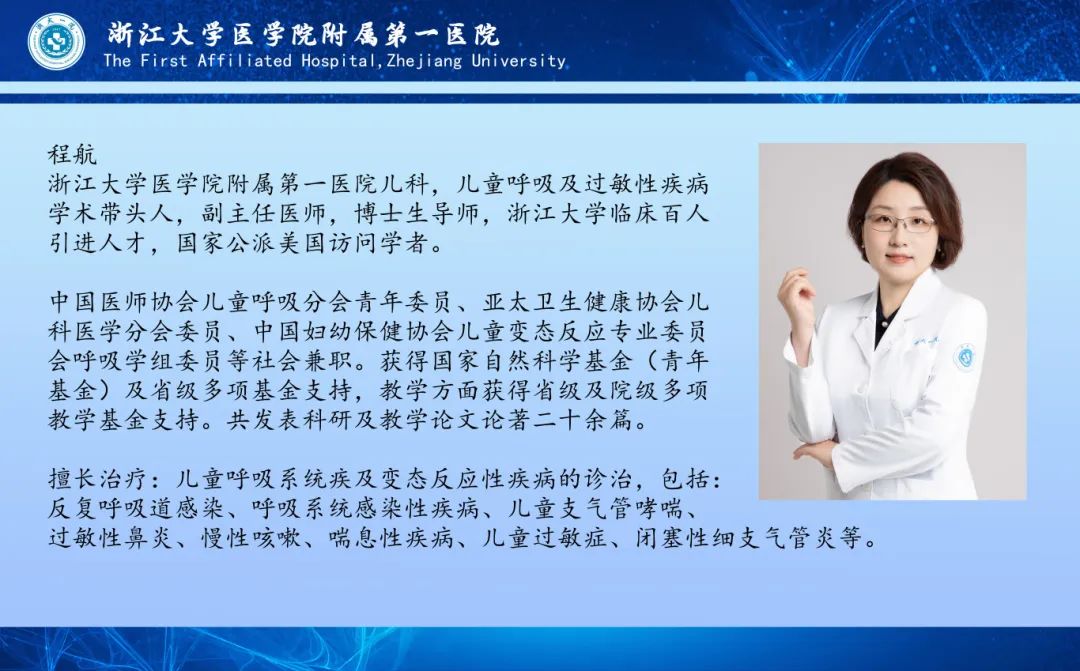 浙江大学医学院附属第一医院
The First Affiliated Hospital,Zhejiang University

程航
浙江大学医学院附属第一医院儿科，儿童呼吸及过敏性疾病学术带头人，副主任医师，博士生导师，浙江大学临床百人引进人才，国家公派美国访问学者。

中国医师协会儿童呼吸分会青年委员、亚太卫生健康协会儿科医学分会委员、中国妇幼保健协会儿童变态反应专业委员会呼吸学组委员等社会兼职。获得国家自然科学基金（青年基金）及省级多项基金支持，教学方面获得省级及院级多项教学基金支持。共发表科研及教学论文论著二十余篇。

擅长治疗：儿童呼吸系统疾及变态反应性疾病的诊治，包括：反复呼吸道感染、呼吸系统感染性疾病、儿童支气管哮喘、过敏性鼻炎、慢性咳嗽、喘息性疾病、儿童过敏症、闭塞性细支气管炎等。